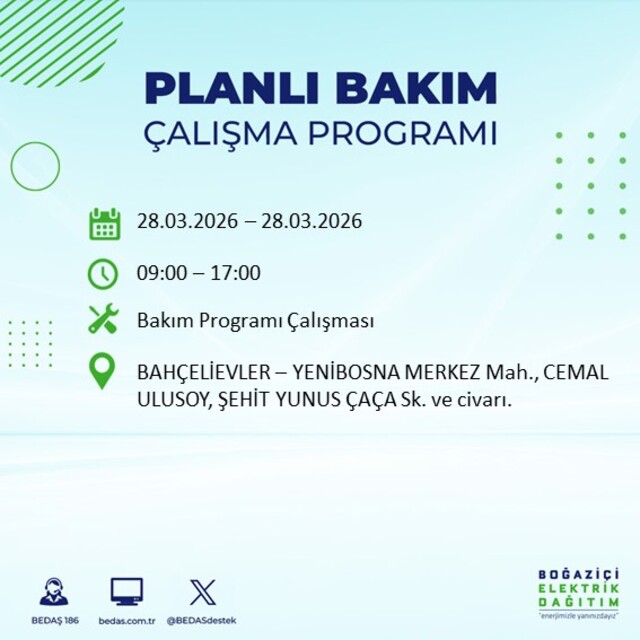 PLANLI BAKIM
ÇALIŞMA PROGRAMI

28.03.2026 – 28.03.2026

09:00 – 17:00

Bakım Programı Çalışması

BAHÇELİEVLER – YENİBOSNA MERKEZ Mah., CEMAL ULUSOY, ŞEHİT YUNUS ÇAÇA Sk. ve civarı.

BEDAŞ 186
bedas.com.tr
@BEDASdestek

BOĞAZİÇİ
ELEKTRİK
DAĞITIM
"enerjimizle yanınızdayız"